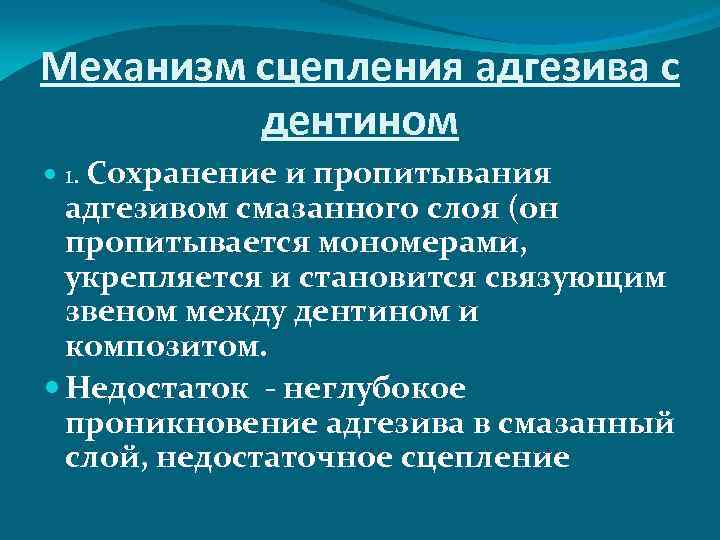 Механизм сцепления адгезива с дентином

1. Сохранение и пропитывания адгезивом смазанного слоя (он пропитывается мономерами, укрепляется и становится связующим звеном между дентином и композитом.

Недостаток - неглубокое проникновение адгезива в смазанный слой, недостаточное сцепление